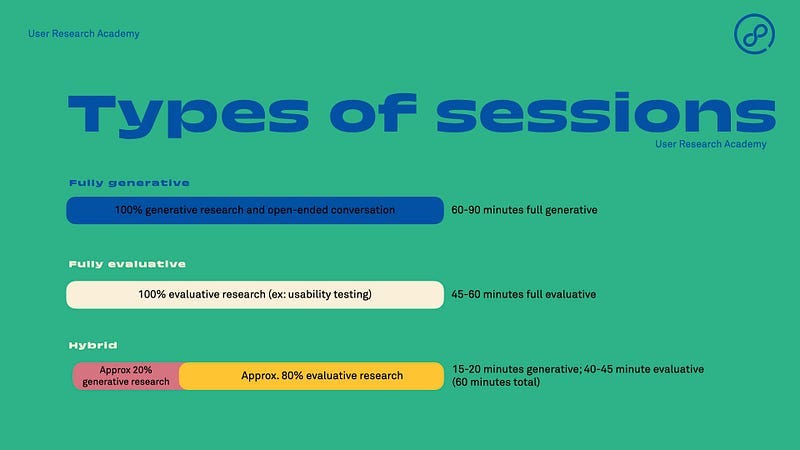 User Research Academy

Types of sessions

User Research Academy

Fully generative

100% generative research and open-ended conversation

60-90 minutes full generative

Fully evaluative

100% evaluative research (ex: usability testing)

45-60 minutes full evaluative

Hybrid

Approx 20% generative research

Approx. 80% evaluative research

15-20 minutes generative; 40-45 minute evaluative (60 minutes total)